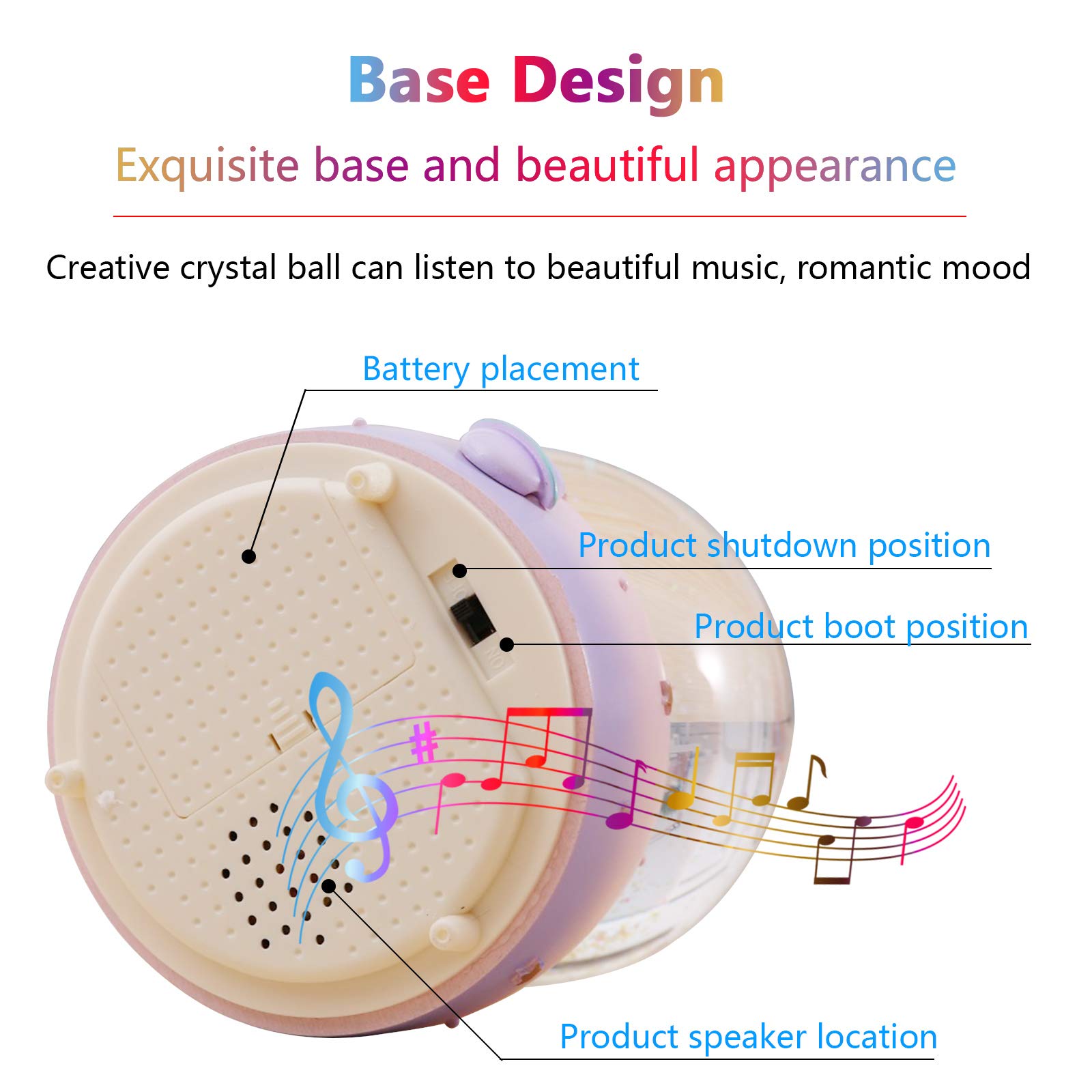 Base Design

Exquisite base and beautiful appearance

Creative crystal ball can listen to beautiful music, romantic mood

Battery placement

Product shutdown position

Product boot position

ON

Product speaker location